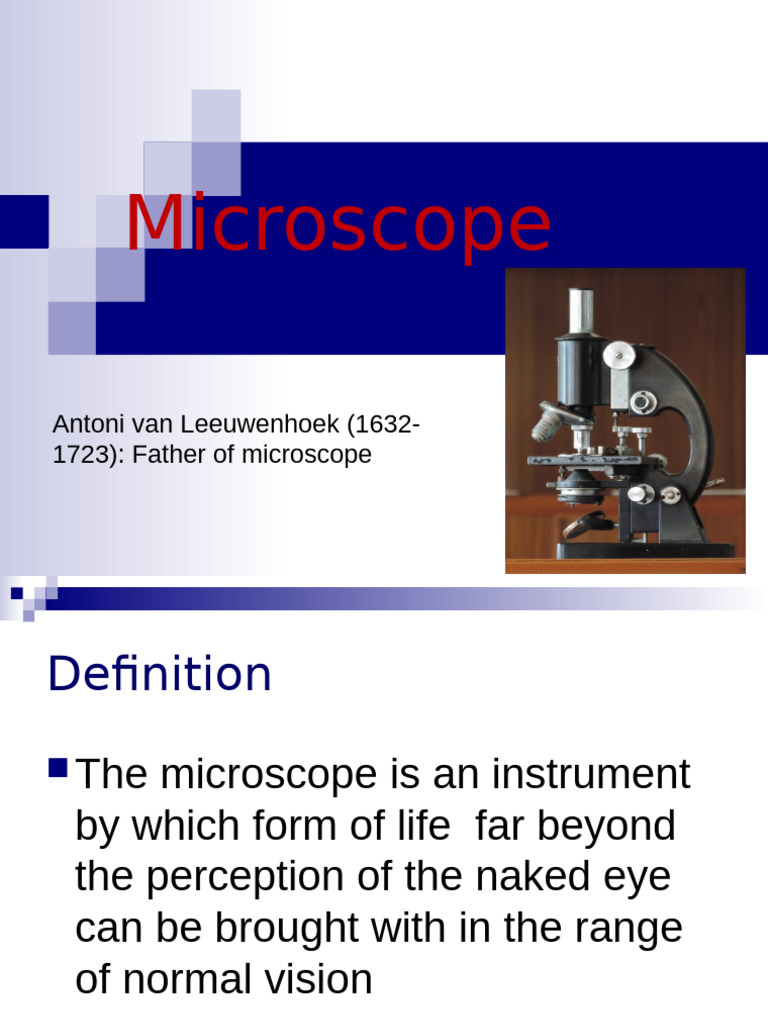 Microscope

Antoni van Leeuwenhoek (1632-1723): Father of microscope

Definition

The microscope is an instrument by which form of life far beyond the perception of the naked eye can be brought with in the range of normal vision